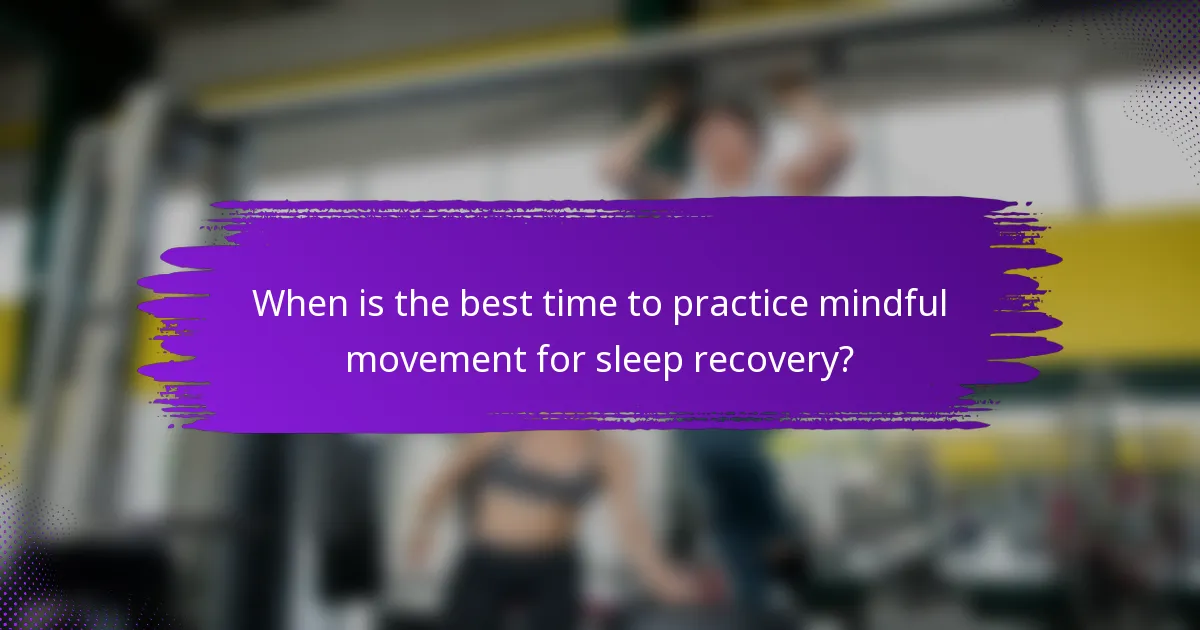 When is the best time to practice mindful movement for sleep recovery?